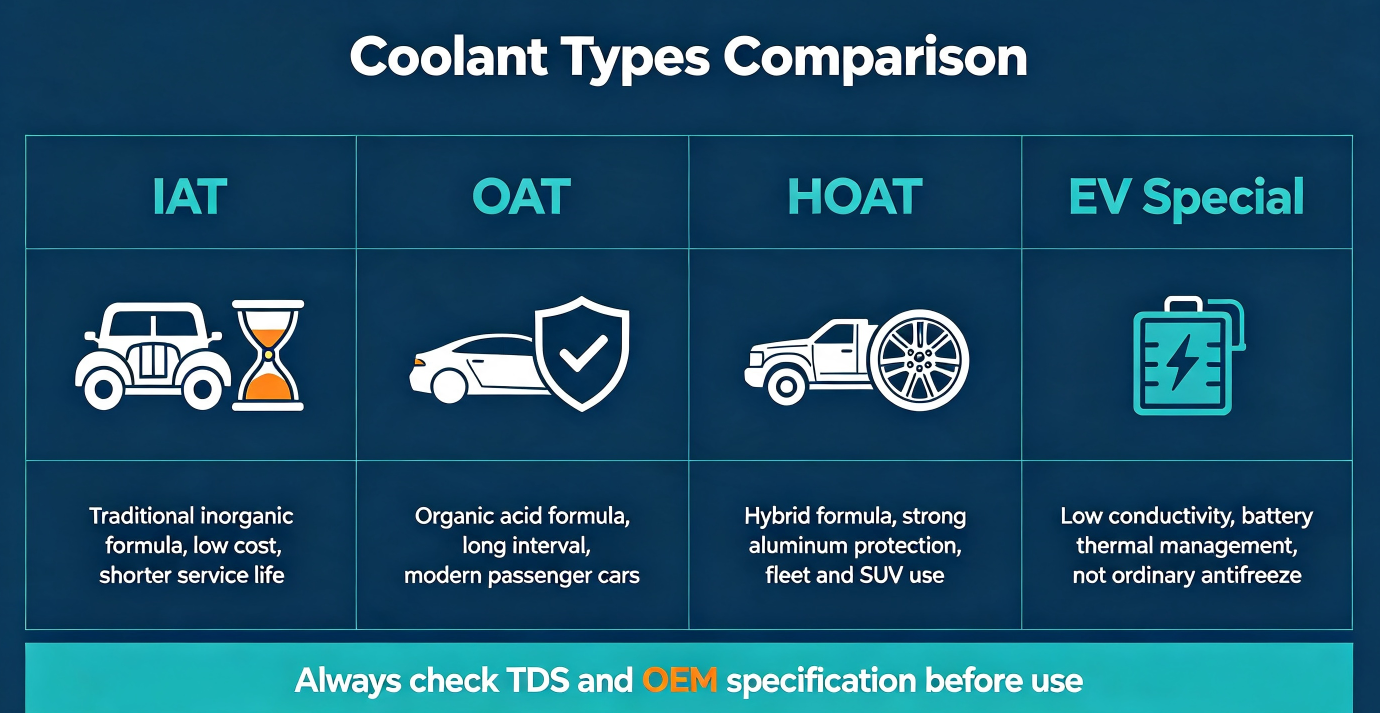 Coolant Types Comparison

| IAT | OAT | HOAT | EV Special |
|---|---|---|---|
| Traditional inorganic formula, low cost, shorter service life | Organic acid formula, long interval, modern passenger cars | Hybrid formula, strong aluminum protection, fleet and SUV use | Low conductivity, battery thermal management, not ordinary antifreeze |

Always check TDS and OEM specification before use